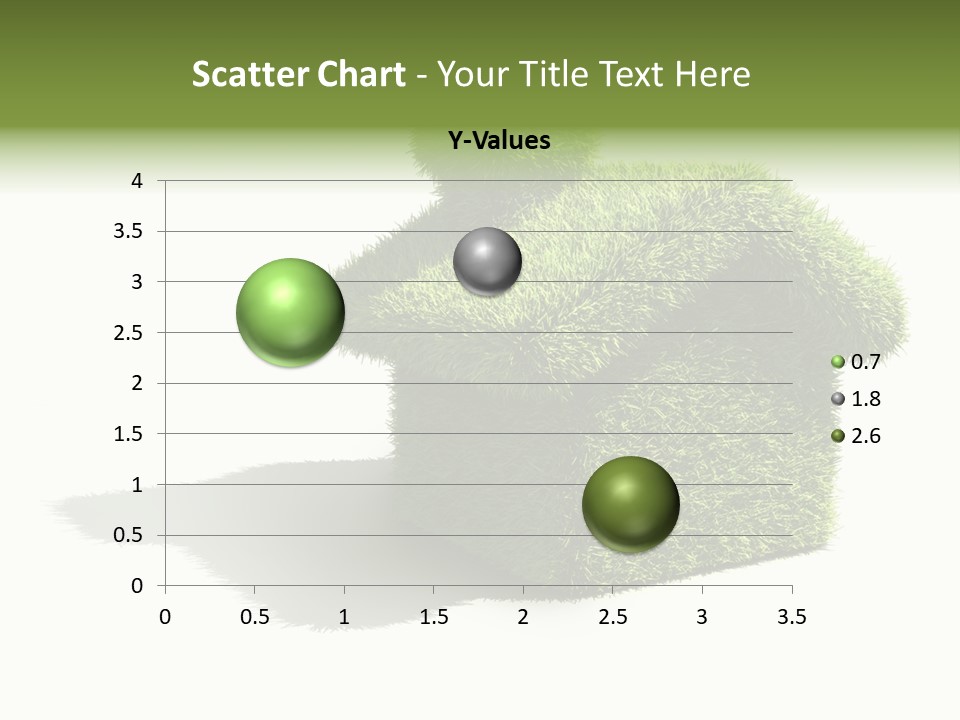 Scatter Chart - Your Title Text Here

Y-Values

4
3.5
3
2.5
2
1.5
1
0.5
0

0 0.5 1 1.5 2 2.5 3 3.5

0.7
1.8
2.6